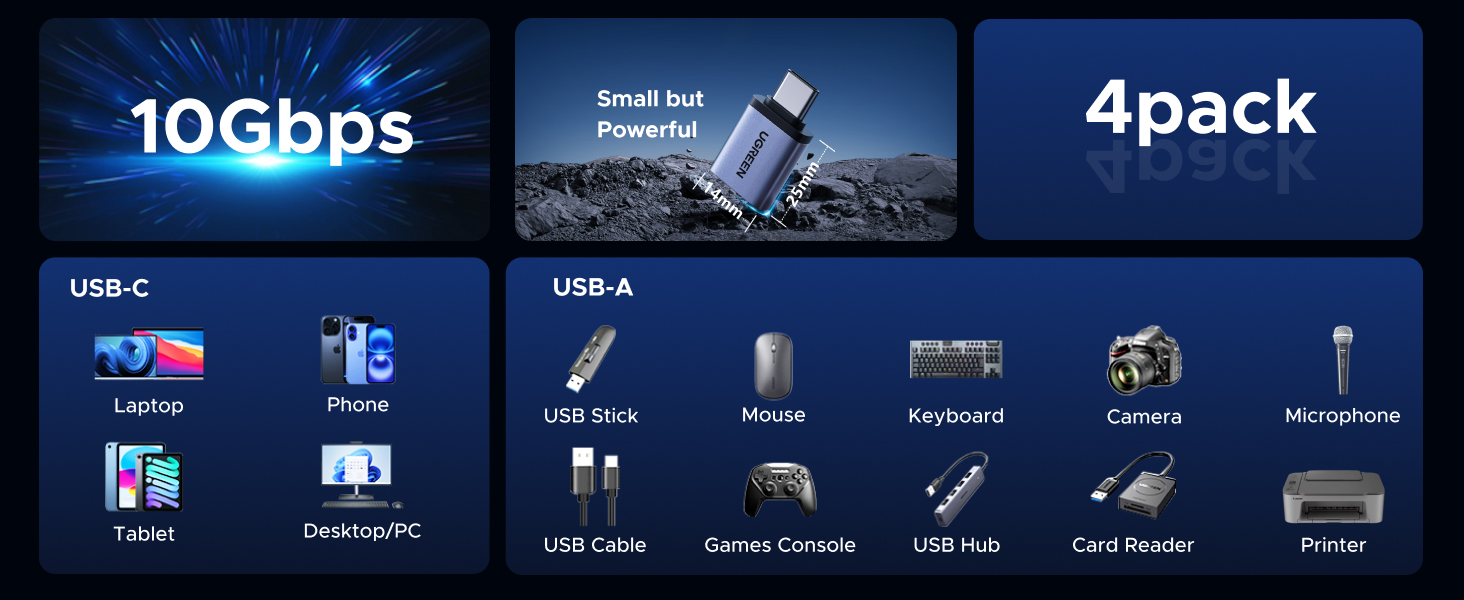 10Gbps

Small but Powerful

UGREEN

14mm

25mm

4pack

USB-C

Laptop

Phone

Tablet

Desktop/PC

USB-A

USB Stick

Mouse

Keyboard

Camera

Microphone

USB Cable

Games Console

USB Hub

Card Reader

Printer